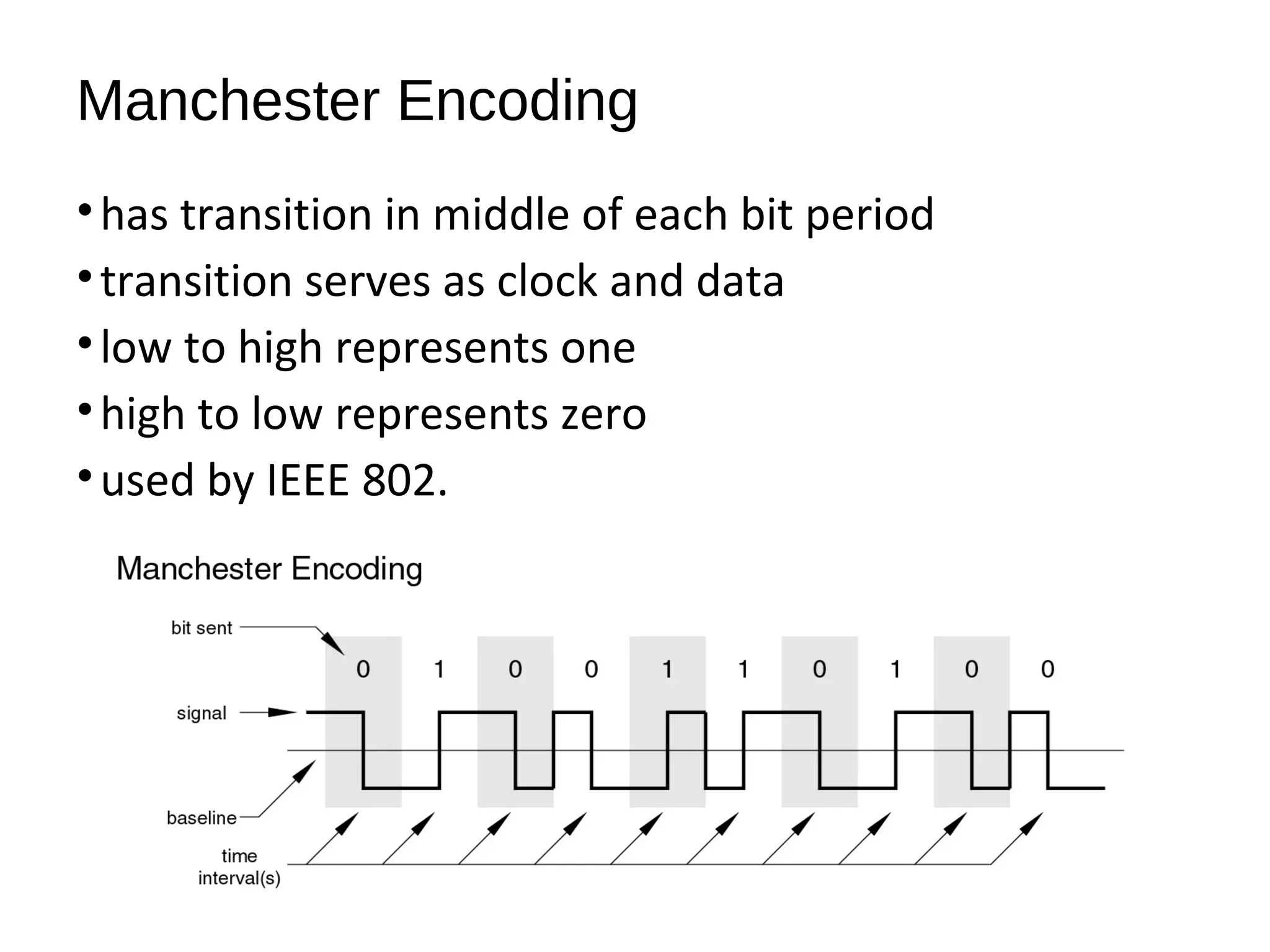 Manchester Encoding

• has transition in middle of each bit period
• transition serves as clock and data
• low to high represents one
• high to low represents zero
• used by IEEE 802.

Manchester Encoding

bit sent

0 1 0 0 1 1 0 1 0 0

signal

baseline

time interval(s)